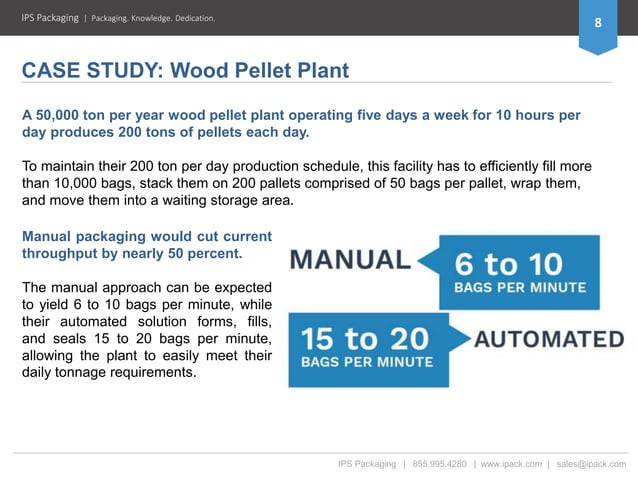 IPS Packaging | Packaging. Knowledge. Dedication.

8

CASE STUDY: Wood Pellet Plant

A 50,000 ton per year wood pellet plant operating five days a week for 10 hours per day produces 200 tons of pellets each day.

To maintain their 200 ton per day production schedule, this facility has to efficiently fill more than 10,000 bags, stack them on 200 pallets comprised of 50 bags per pallet, wrap them, and move them into a waiting storage area.

Manual packaging would cut current throughput by nearly 50 percent.

The manual approach can be expected to yield 6 to 10 bags per minute, while their automated solution forms, fills, and seals 15 to 20 bags per minute, allowing the plant to easily meet their daily tonnage requirements.

MANUAL

6 to 10
BAGS PER MINUTE

15 to 20
BAGS PER MINUTE

AUTOMATED

IPS Packaging | 855.995.4280 | www.ipack.com | sales@ipack.com